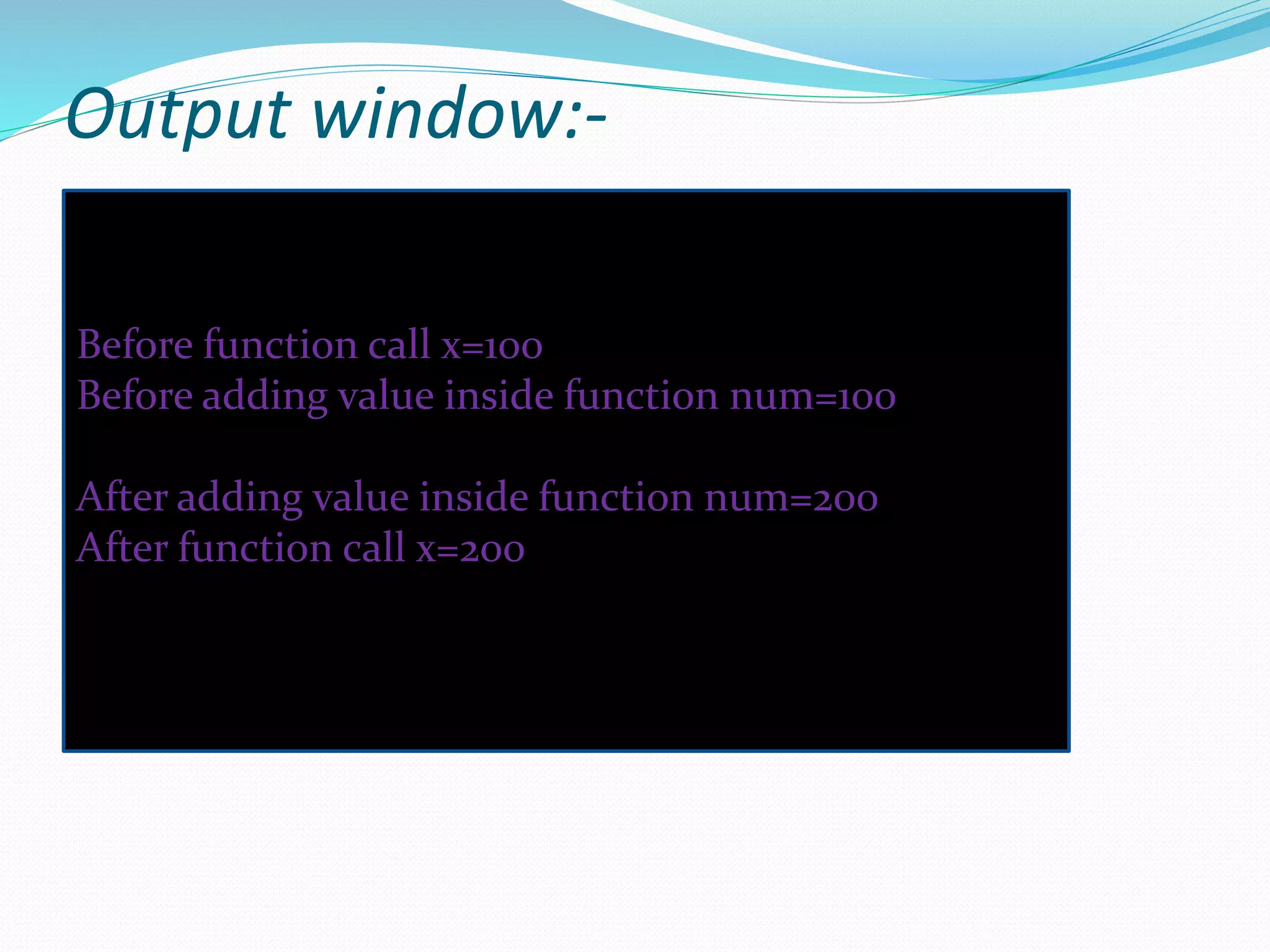 Output window:-

Before function call x=100
Before adding value inside function num=100

After adding value inside function num=200
After function call x=200